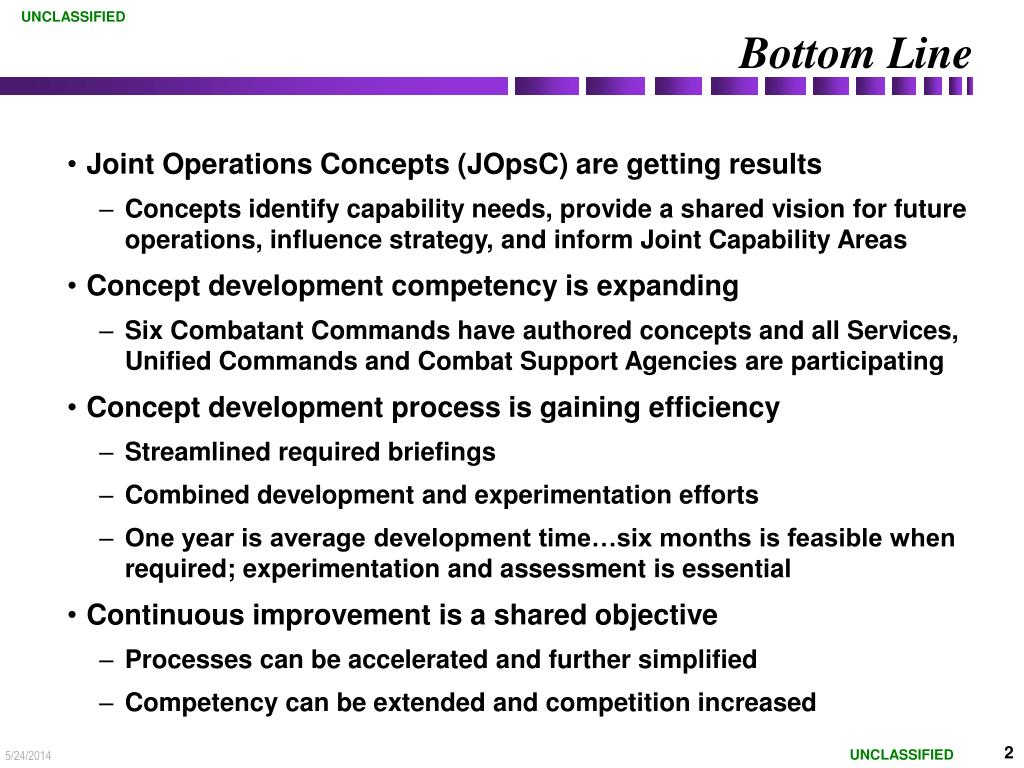 UNCLASSIFIED

Bottom Line

• Joint Operations Concepts (JOpsC) are getting results
– Concepts identify capability needs, provide a shared vision for future operations, influence strategy, and inform Joint Capability Areas
• Concept development competency is expanding
– Six Combatant Commands have authored concepts and all Services, Unified Commands and Combat Support Agencies are participating
• Concept development process is gaining efficiency
– Streamlined required briefings
– Combined development and experimentation efforts
– One year is average development time…six months is feasible when required; experimentation and assessment is essential
• Continuous improvement is a shared objective
– Processes can be accelerated and further simplified
– Competency can be extended and competition increased

5/24/2014

UNCLASSIFIED

2